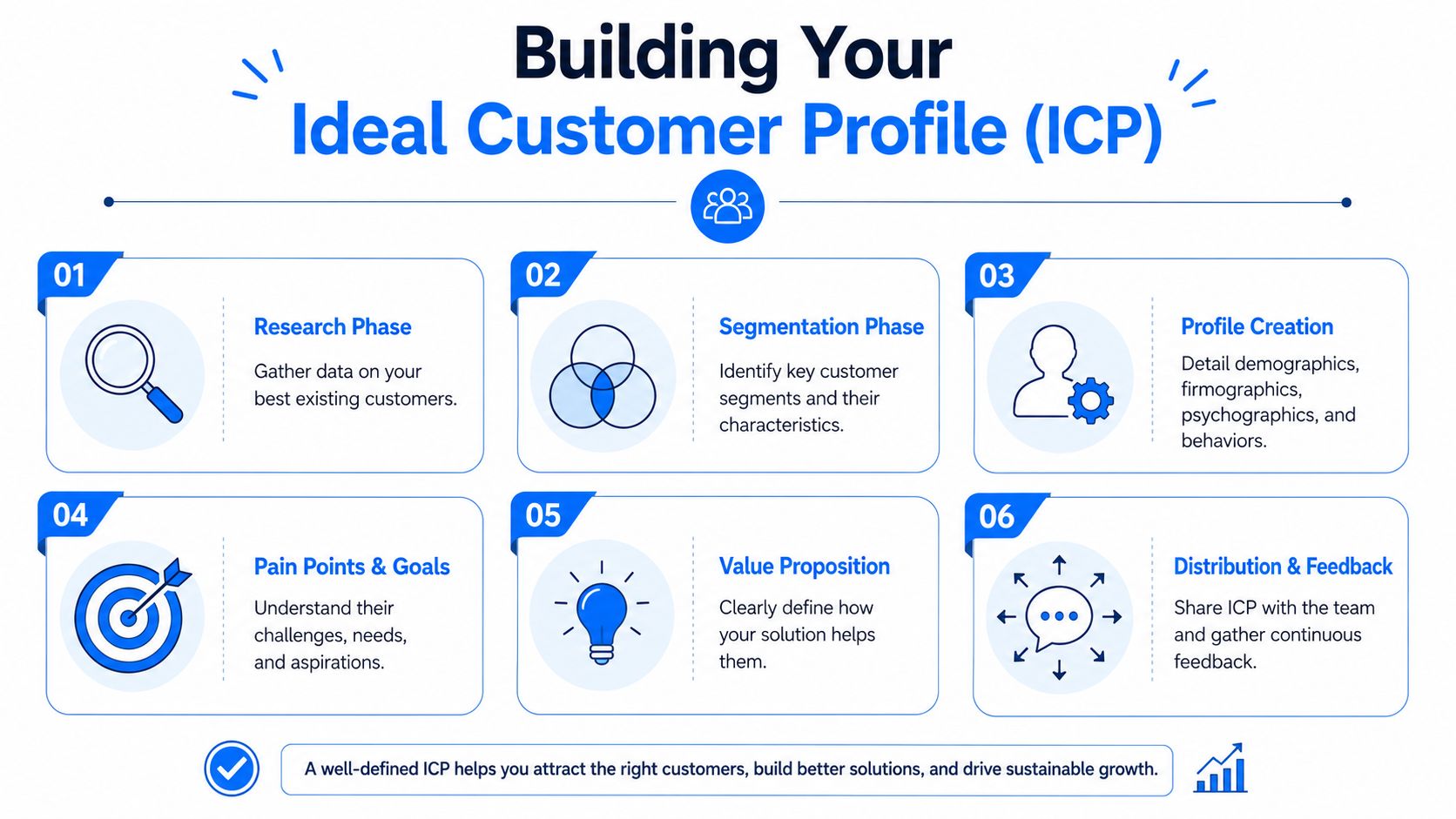 Building Your
Ideal Customer Profile (ICP)

01
Research Phase
Gather data on your best existing customers.

02
Segmentation Phase
Identify key customer segments and their characteristics.

03
Profile Creation
Detail demographics, firmographics, psychographics, and behaviors.

04
Pain Points & Goals
Understand their challenges, needs, and aspirations.

05
Value Proposition
Clearly define how your solution helps them.

06
Distribution & Feedback
Share ICP with the team and gather continuous feedback.

A well-defined ICP helps you attract the right customers, build better solutions, and drive sustainable growth.